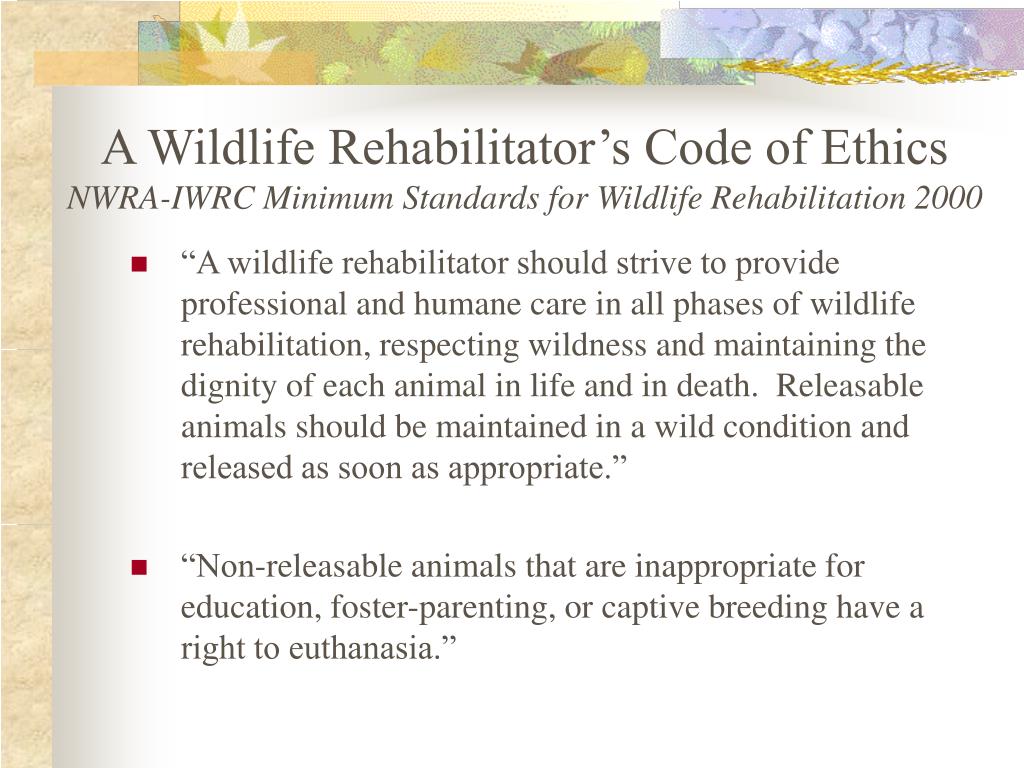 A Wildlife Rehabilitator’s Code of Ethics
NWRA-IWRC Minimum Standards for Wildlife Rehabilitation 2000

“A wildlife rehabilitator should strive to provide professional and humane care in all phases of wildlife rehabilitation, respecting wildness and maintaining the dignity of each animal in life and in death. Releasable animals should be maintained in a wild condition and released as soon as appropriate.”

“Non-releasable animals that are inappropriate for education, foster-parenting, or captive breeding have a right to euthanasia.”